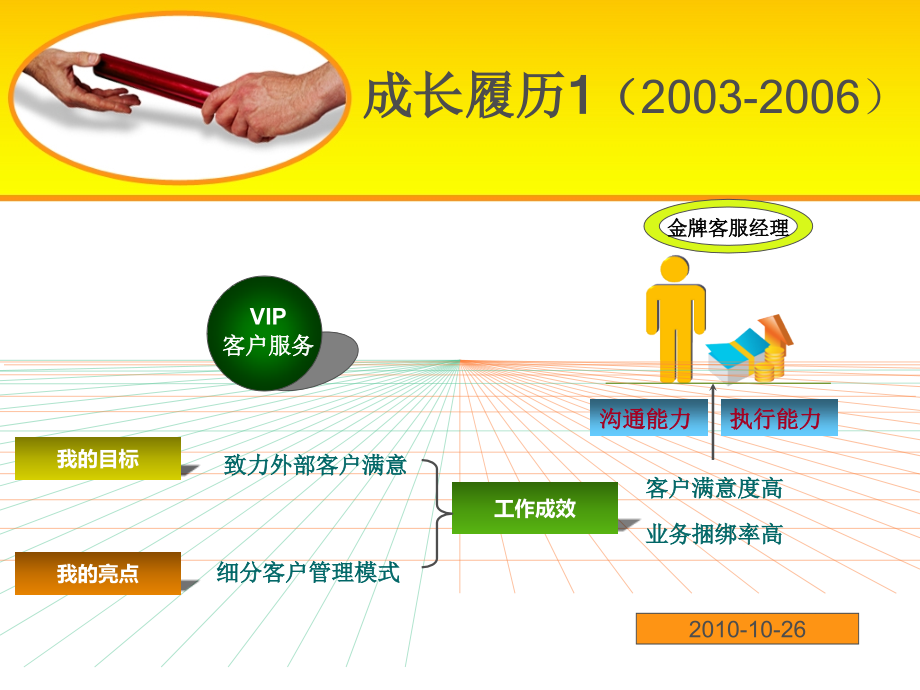 成长履历1（2003-2006）

金牌客服经理

VIP
客户服务

沟通能力 执行能力

我的目标 致力外部客户满意

工作成效

客户满意度高
业务捆绑率高

我的亮点 细分客户管理模式

2010-10-26